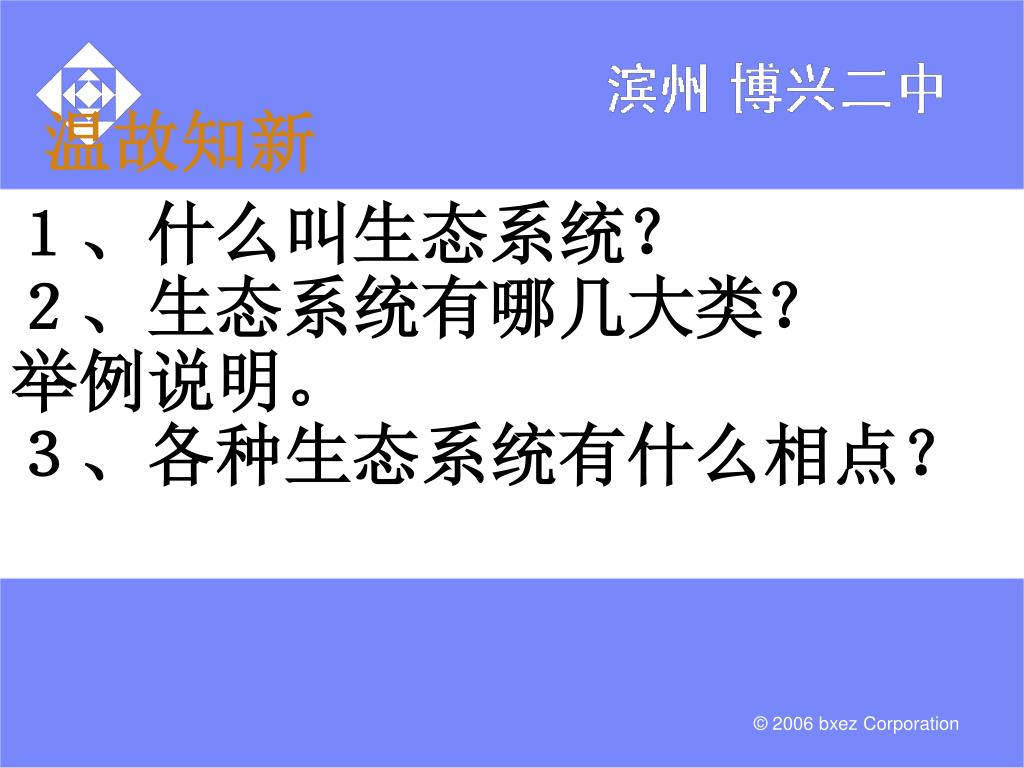 滨州 博兴二中

温故知新

１、什么叫生态系统？
２、生态系统有哪几大类？举例说明。
３、各种生态系统有什么相点？

© 2006 bxez Corporation